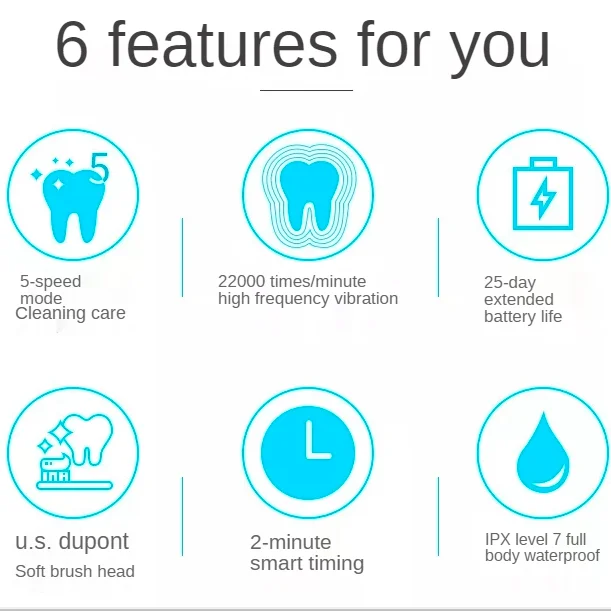 6 features for you

5

5-speed mode
Cleaning care

22000 times/minute
high frequency vibration

25-day extended battery life

u.s. dupont
Soft brush head

2-minute
smart timing

IPX level 7 full body waterproof